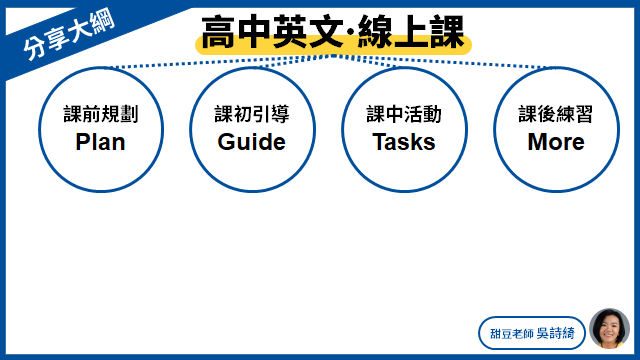 分享大綱

高中英文·線上課

課前規劃
Plan

課初引導
Guide

課中活動
Tasks

課後練習
More

甜豆老師 吳詩綺